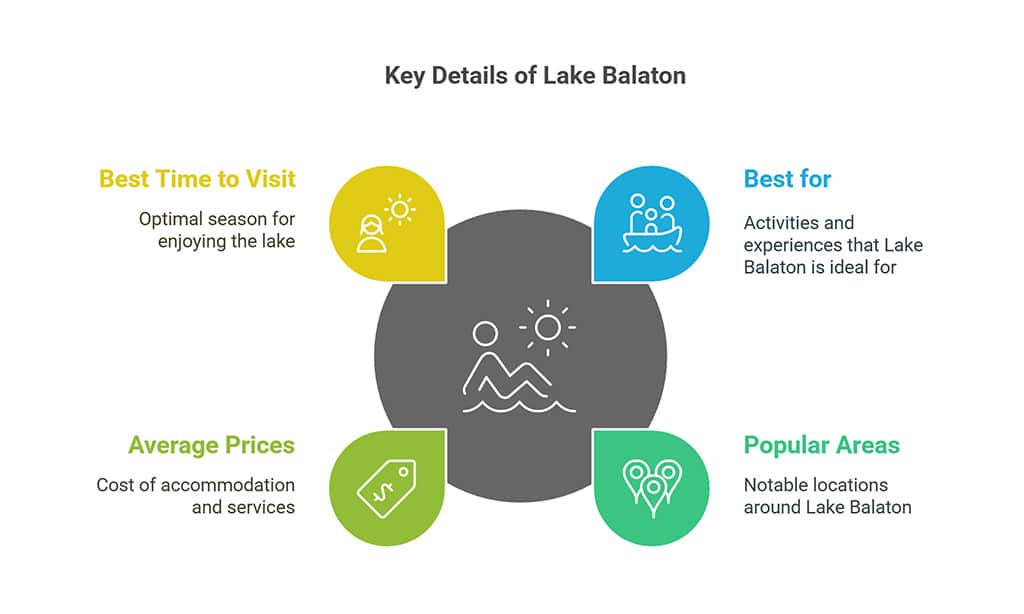 Key Details of Lake Balaton

Best Time to Visit

Optimal season for enjoying the lake

Best for

Activities and experiences that Lake Balaton is ideal for

Average Prices

Cost of accommodation and services

Popular Areas

Notable locations around Lake Balaton